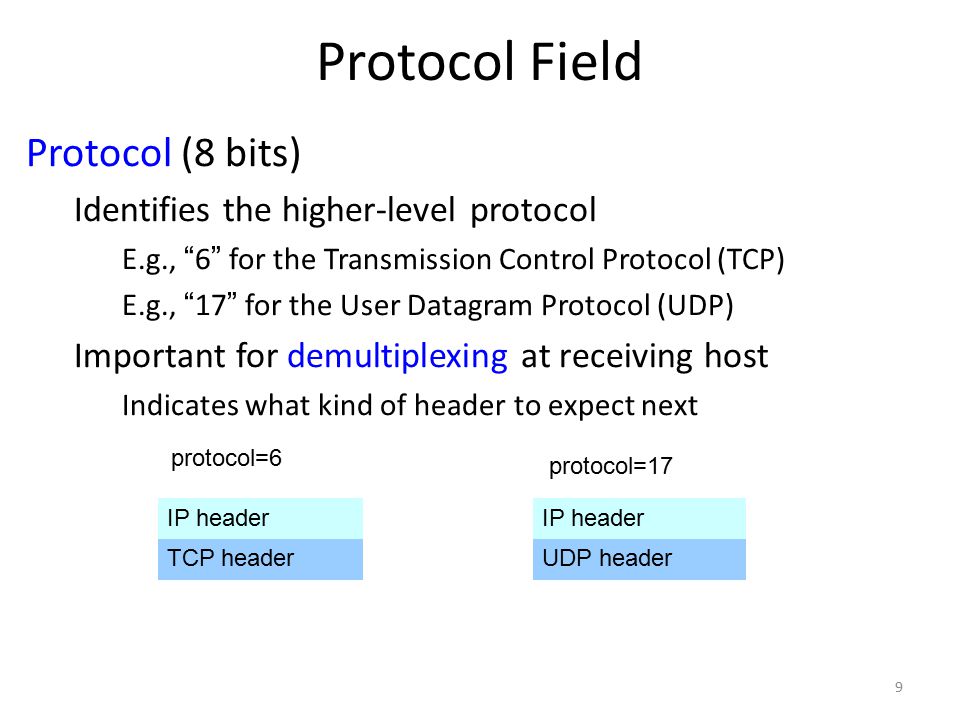 Protocol Field

Protocol (8 bits)

Identifies the higher-level protocol

E.g., “6” for the Transmission Control Protocol (TCP)

E.g., “17” for the User Datagram Protocol (UDP)

Important for demultiplexing at receiving host

Indicates what kind of header to expect next

protocol=6

IP header
TCP header

protocol=17

IP header
UDP header

9